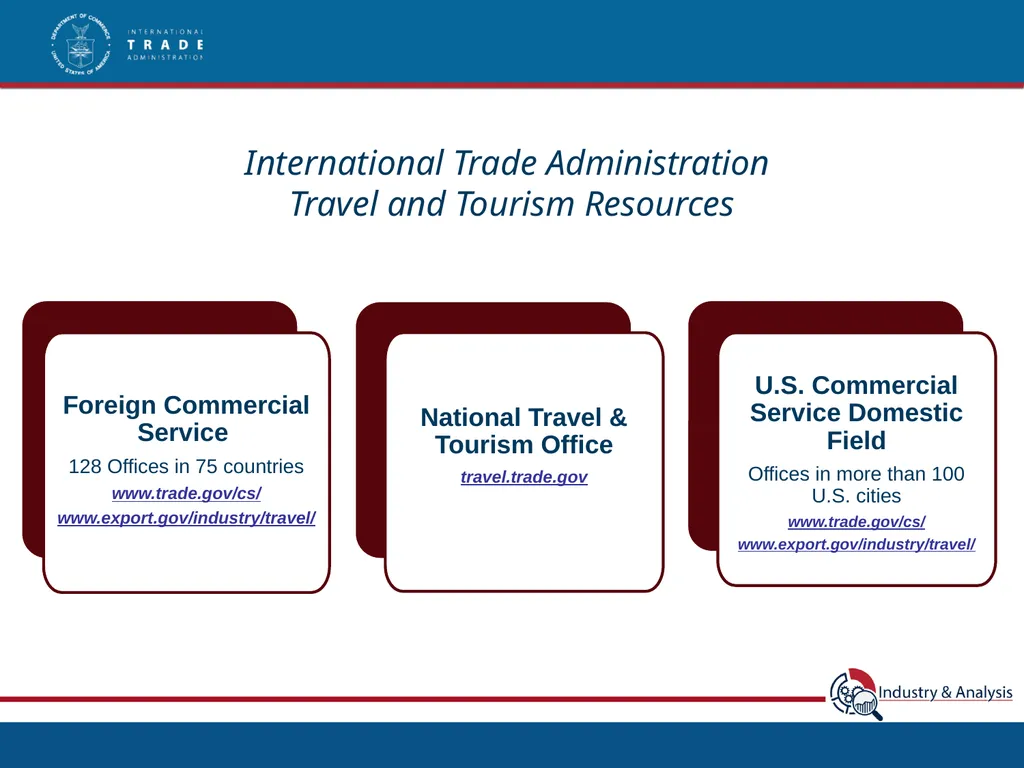 DEPARTMENT OF COMMERCE UNITED STATES OF AMERICA

INTERNATIONAL TRADE ADMINISTRATION

International Trade Administration Travel and Tourism Resources

Foreign Commercial Service

128 Offices in 75 countries

www.trade.gov/cs/

www.export.gov/industry/travel/

National Travel & Tourism Office

travel.trade.gov

U.S. Commercial Service Domestic Field

Offices in more than 100 U.S. cities

www.trade.gov/cs/

www.export.gov/industry/travel/

Industry & Analysis